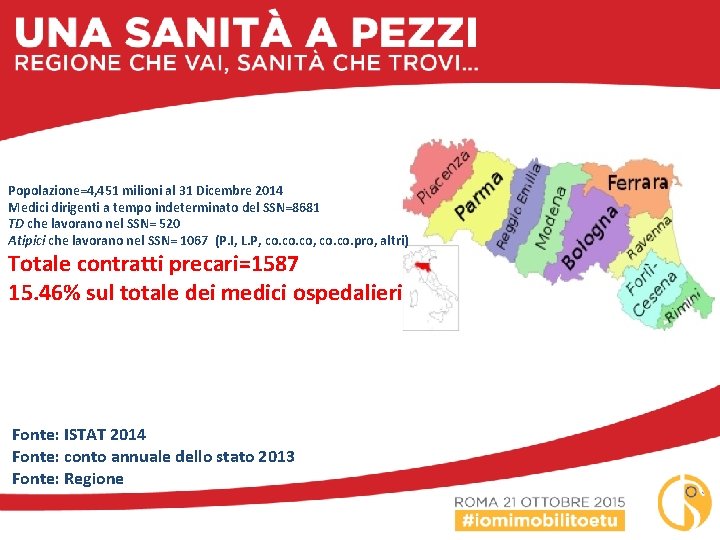 UNA SANITÀ A PEZZI
REGIONE CHE VAI, SANITÀ CHE TROVI...

Popolazione=4,451 milioni al 31 Dicembre 2014
Medici dirigenti a tempo indeterminato del SSN=8681
TD che lavorano nel SSN= 520
Atipici che lavorano nel SSN= 1067 (P.I, L.P, co.co.co, co.co.pro, altri)

Totale contratti precari=1587
15.46% sul totale dei medici ospedalieri

Piacenza
Parma
Reggio Emilia
Modena
Bologna
Ferrara
Ravenna
Forlì-Cesena
Rimini

Fonte: ISTAT 2014
Fonte: conto annuale dello stato 2013
Fonte: Regione

ROMA 21 OTTOBRE 2015
#iomimobilitoetu